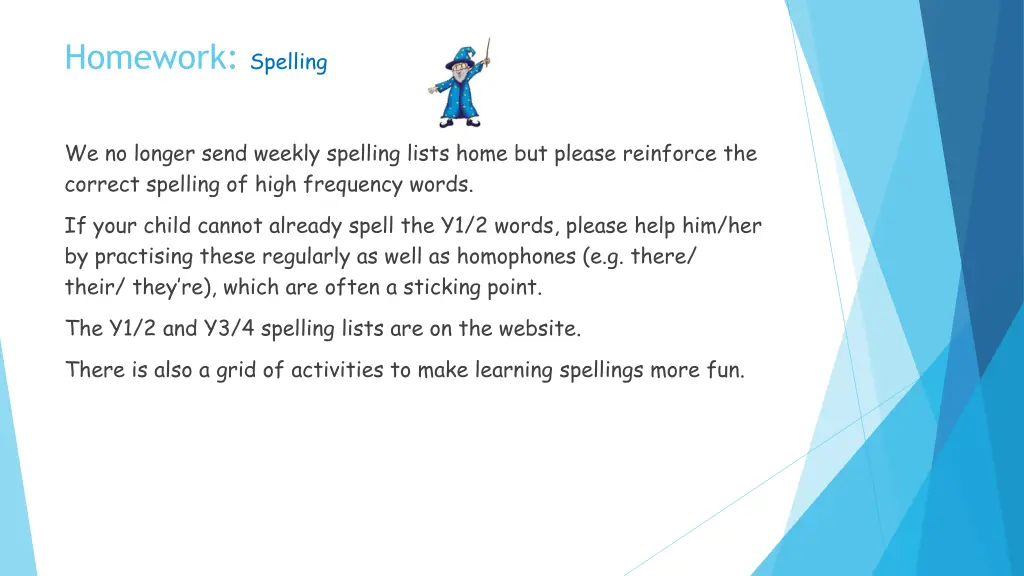 Homework: Spelling

We no longer send weekly spelling lists home but please reinforce the correct spelling of high frequency words.

If your child cannot already spell the Y1/2 words, please help him/her by practising these regularly as well as homophones (e.g. there/ their/ they're), which are often a sticking point.

The Y1/2 and Y3/4 spelling lists are on the website.

There is also a grid of activities to make learning spellings more fun.